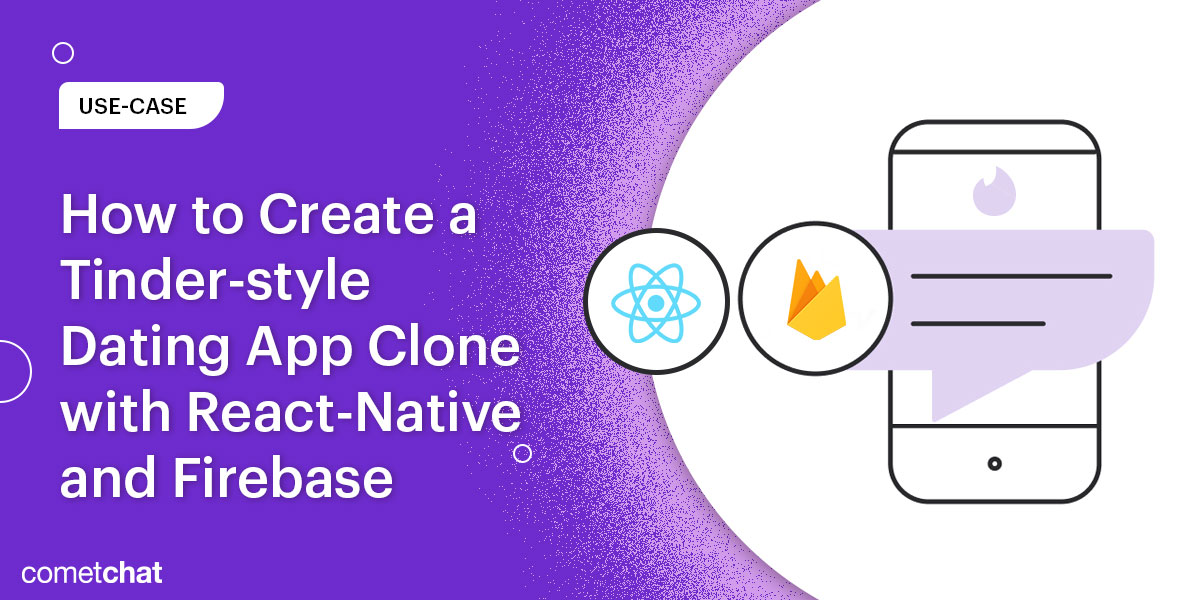 USE-CASE

How to Create a Tinder-style Dating App Clone with React-Native and Firebase

cometchat